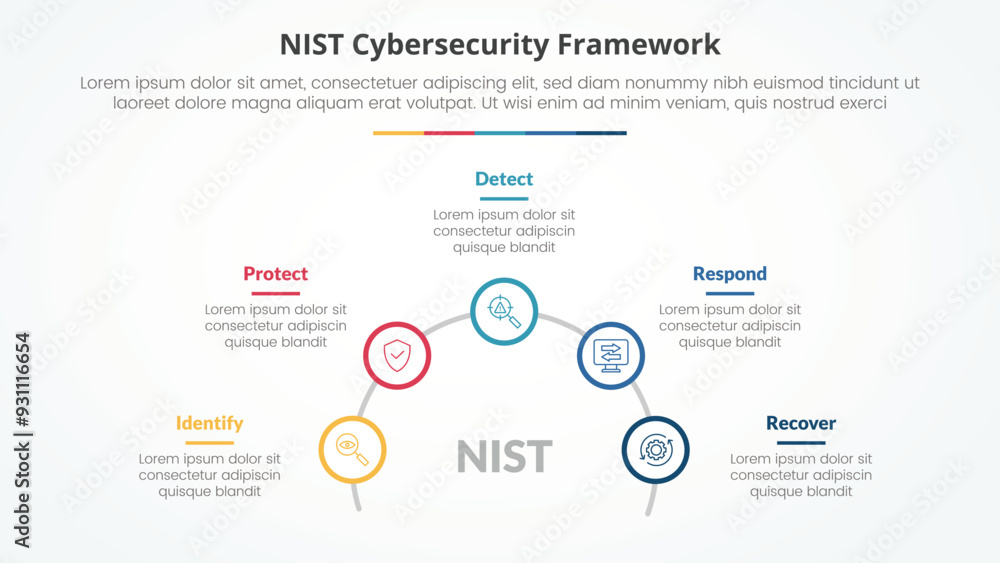 NIST Cybersecurity Framework

Lorem ipsum dolor sit amet, consectetuer adipiscing elit, sed diam nonummy nibh euismod tincidunt ut laoreet dolore magna aliquam erat volutpat. Ut wisi enim ad minim veniam, quis nostrud exerci

Detect
Lorem ipsum dolor sit consectetur adipiscin quisque blandit

Protect
Lorem ipsum dolor sit consectetur adipiscin quisque blandit

Respond
Lorem ipsum dolor sit consectetur adipiscin quisque blandit

Identify
Lorem ipsum dolor sit consectetur adipiscin quisque blandit

NIST

Recover
Lorem ipsum dolor sit consectetur adipiscin quisque blandit

Adobe Stock | #931116654